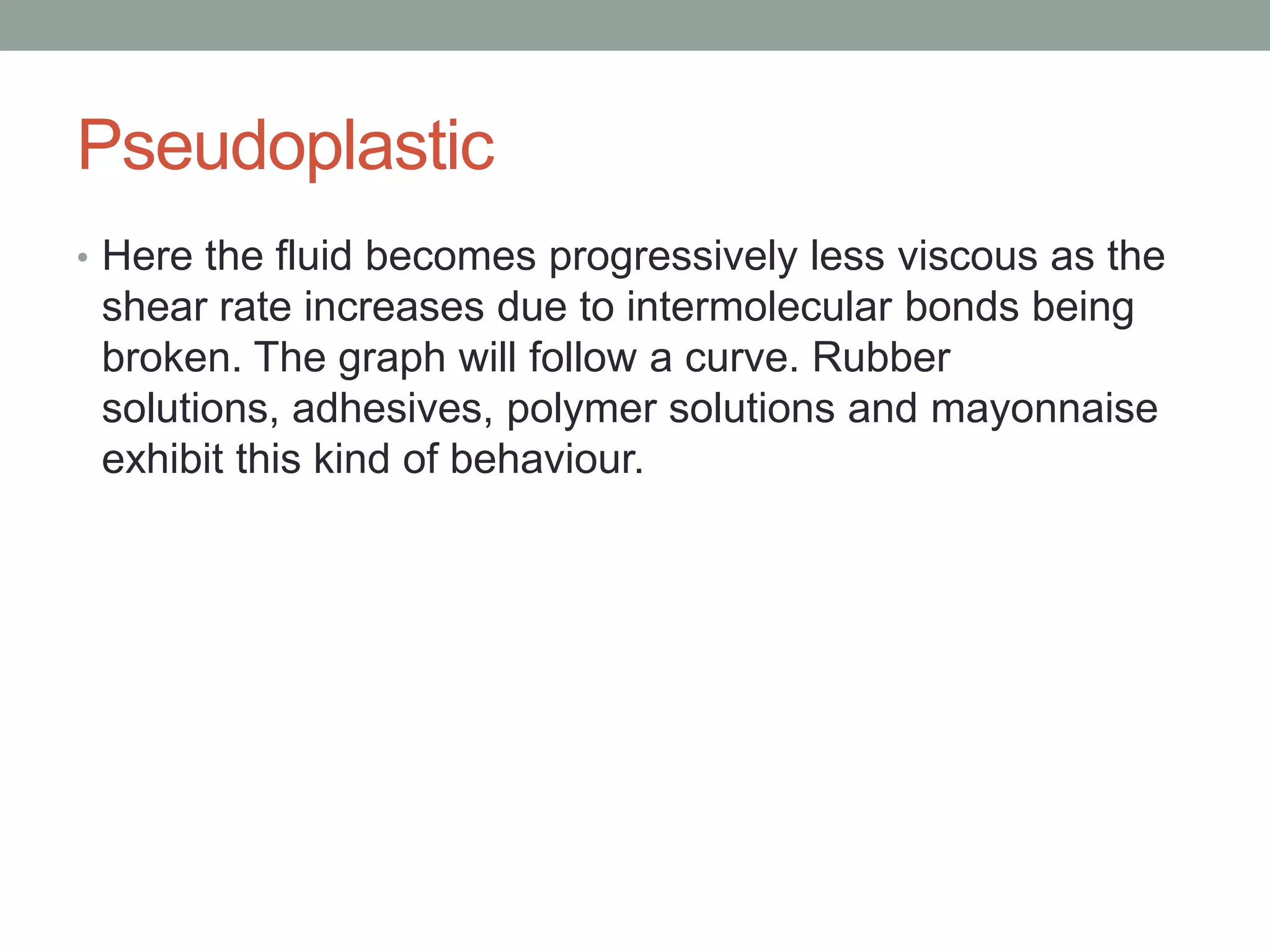 Pseudoplastic

• Here the fluid becomes progressively less viscous as the shear rate increases due to intermolecular bonds being broken. The graph will follow a curve. Rubber solutions, adhesives, polymer solutions and mayonnaise exhibit this kind of behaviour.